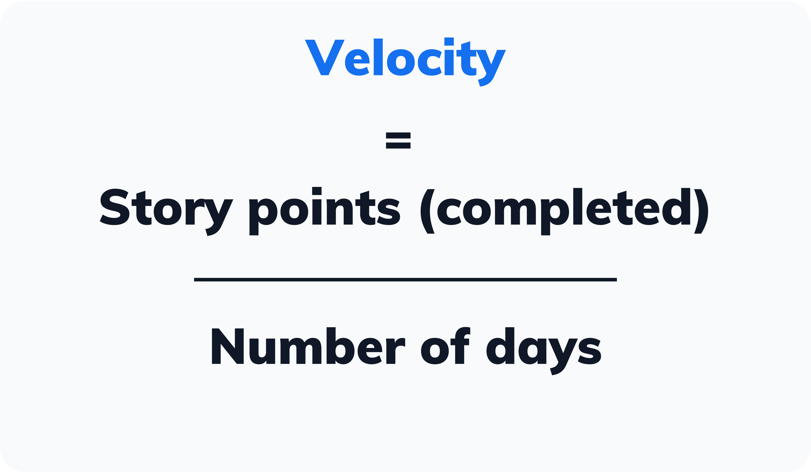 Velocity

=

$\frac{\text{Story points (completed)}}{\text{Number of days}}$